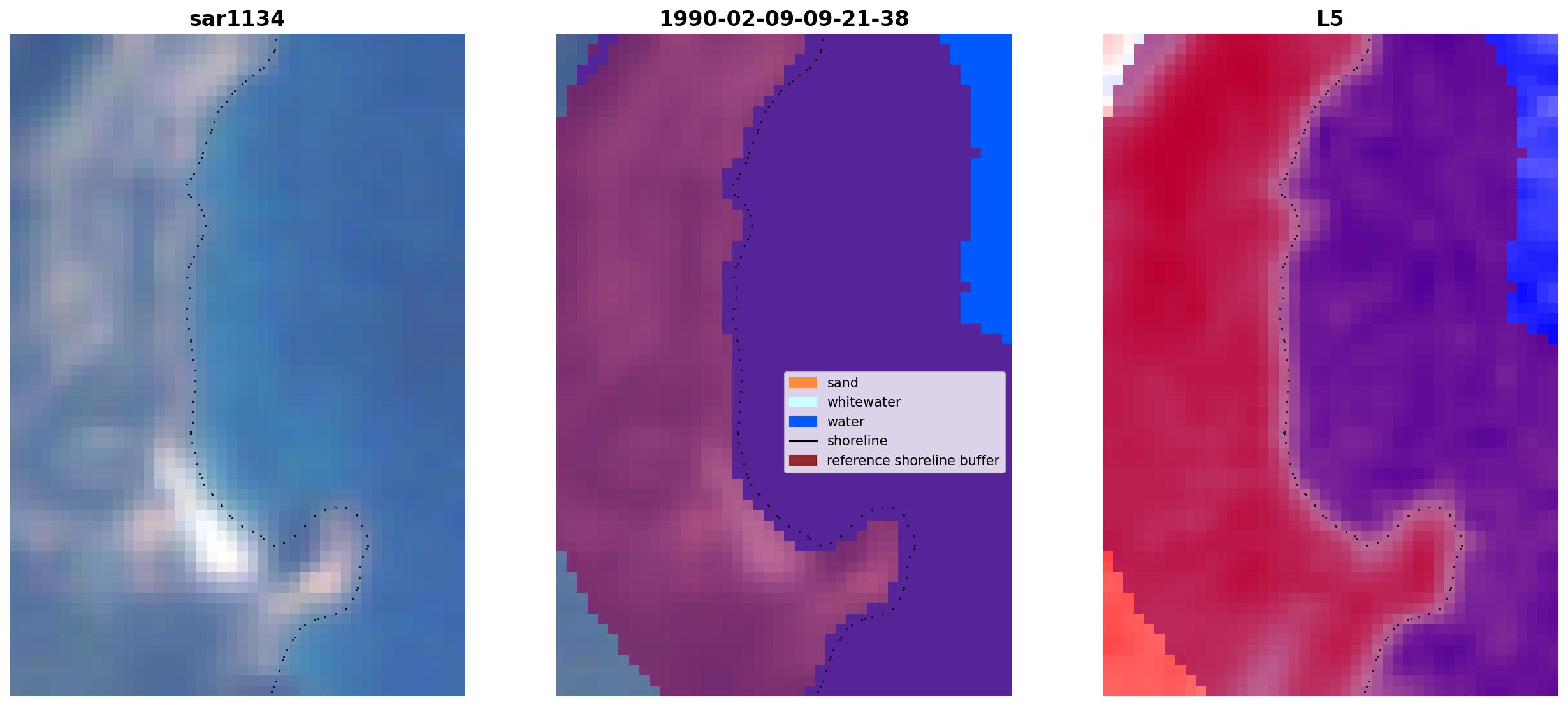 sar1134

1990-02-09-09-21-38

sand
whitewater
water
shoreline
reference shoreline buffer

L5